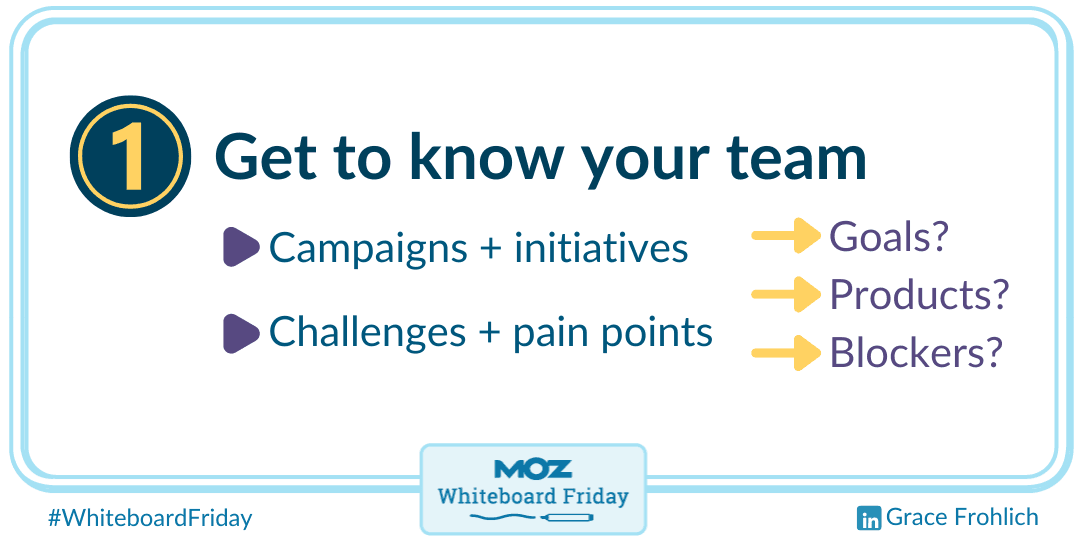 1 Get to know your team

Campaigns + initiatives

Challenges + pain points

Goals?

Products?

Blockers?

MOZ
Whiteboard Friday

#WhiteboardFriday

in Grace Frohlich